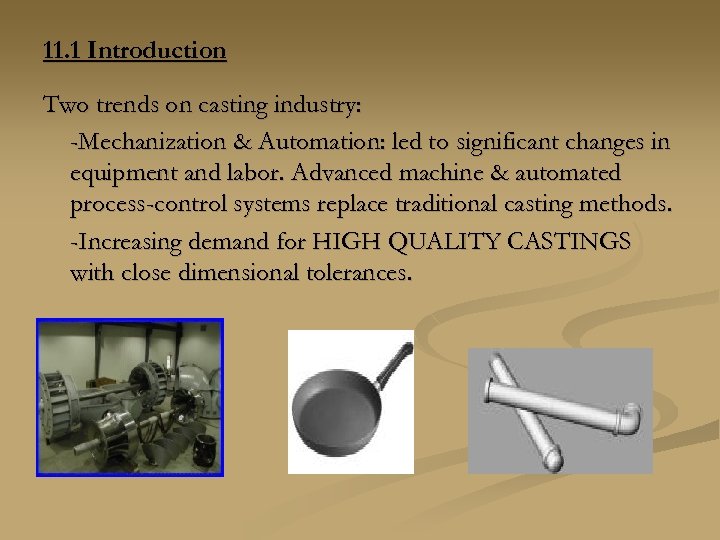 11.1 Introduction

Two trends on casting industry:

-Mechanization & Automation: led to significant changes in equipment and labor. Advanced machine & automated process-control systems replace traditional casting methods.

-Increasing demand for HIGH QUALITY CASTINGS with close dimensional tolerances.